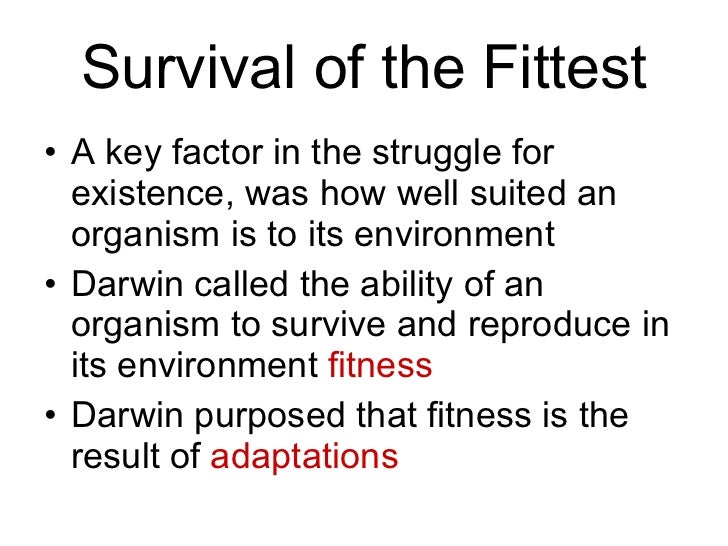 Survival of the Fittest

• A key factor in the struggle for existence, was how well suited an organism is to its environment

• Darwin called the ability of an organism to survive and reproduce in its environment fitness

• Darwin purposed that fitness is the result of adaptations